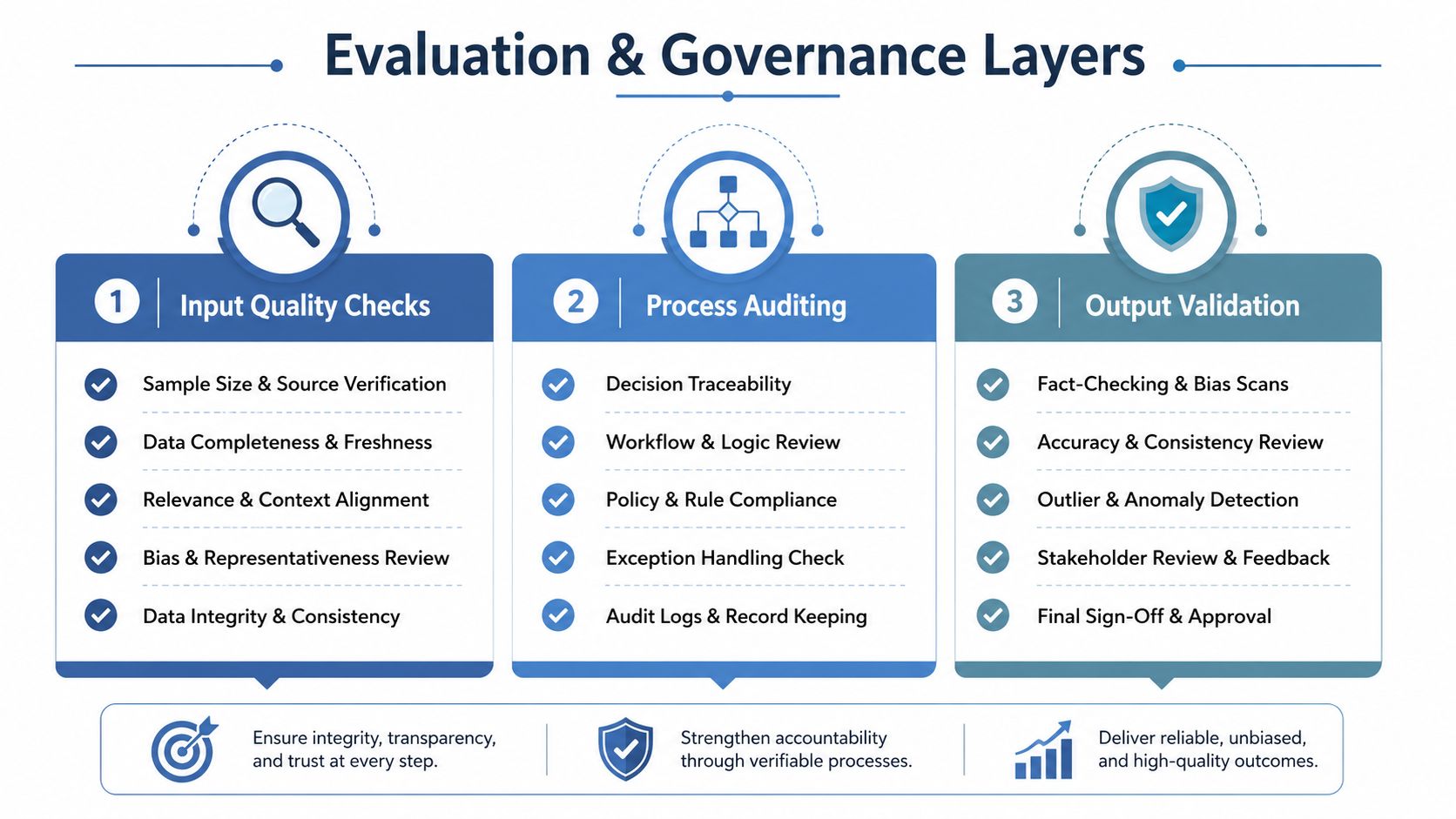 Evaluation & Governance Layers

1 Input Quality Checks

Sample Size & Source Verification
Data Completeness & Freshness
Relevance & Context Alignment
Bias & Representativeness Review
Data Integrity & Consistency

2 Process Auditing

Decision Traceability
Workflow & Logic Review
Policy & Rule Compliance
Exception Handling Check
Audit Logs & Record Keeping

3 Output Validation

Fact-Checking & Bias Scans
Accuracy & Consistency Review
Outlier & Anomaly Detection
Stakeholder Review & Feedback
Final Sign-Off & Approval

Ensure integrity, transparency, and trust at every step.

Strengthen accountability through verifiable processes.

Deliver reliable, unbiased, and high-quality outcomes.